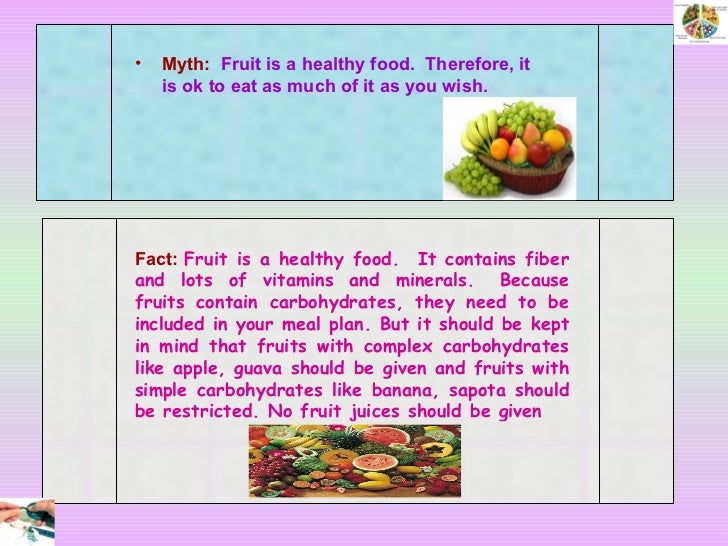 • Myth: Fruit is a healthy food. Therefore, it is ok to eat as much of it as you wish.

Fact: Fruit is a healthy food. It contains fiber and lots of vitamins and minerals. Because fruits contain carbohydrates, they need to be included in your meal plan. But it should be kept in mind that fruits with complex carbohydrates like apple, guava should be given and fruits with simple carbohydrates like banana, sapota should be restricted. No fruit juices should be given